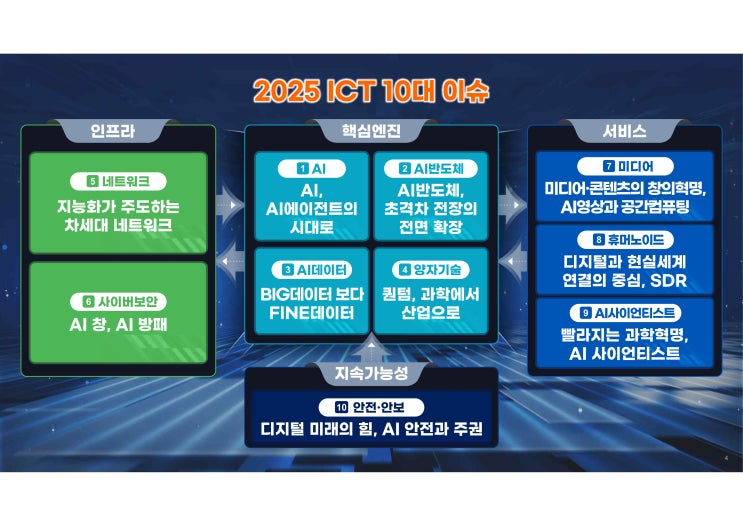 2025 ICT 10대 이슈

인프라

5 네트워크
지능화가 주도하는 차세대 네트워크

6 사이버보안
AI 창, AI 방패

핵심엔진

1 AI
AI, AI에이전트의 시대로

2 AI반도체
AI반도체, 초격차 전장의 전면 확장

3 AI데이터
BIG데이터 보다 FINE데이터

4 양자기술
퀀텀, 과학에서 산업으로

서비스

7 미디어
미디어·콘텐츠의 창의혁명, AI영상과 공간컴퓨팅

8 휴머노이드
디지털과 현실세계 연결의 중심, SDR

9 AI사이언티스트
빨라지는 과학혁명, AI 사이언티스트

지속가능성

10 안전·안보
디지털 미래의 힘, AI 안전과 주권